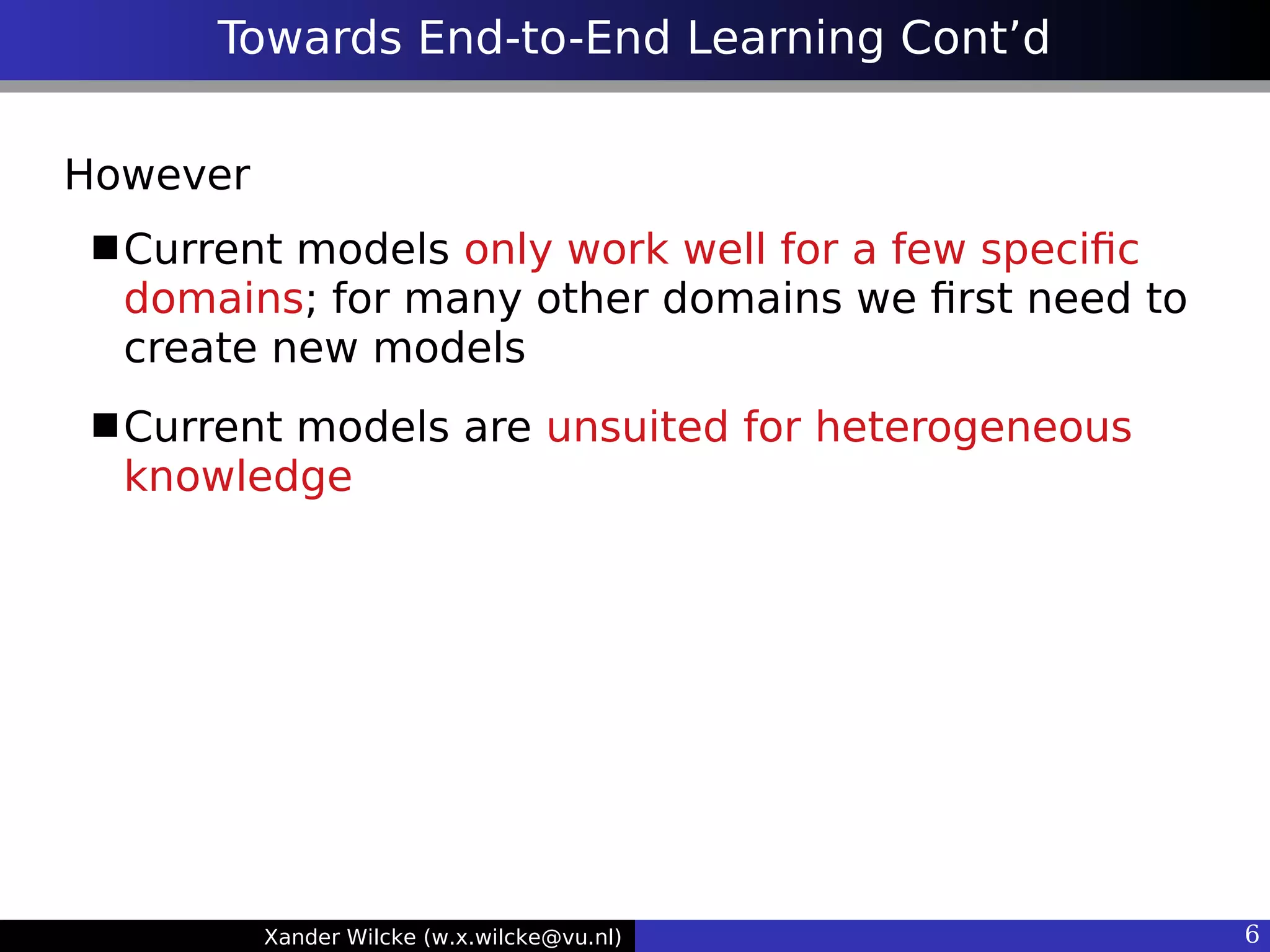 Towards End-to-End Learning Cont’d

However

■ Current models only work well for a few specific domains; for many other domains we first need to create new models

■ Current models are unsuited for heterogeneous knowledge

Xander Wilcke (w.x.wilcke@vu.nl)

6